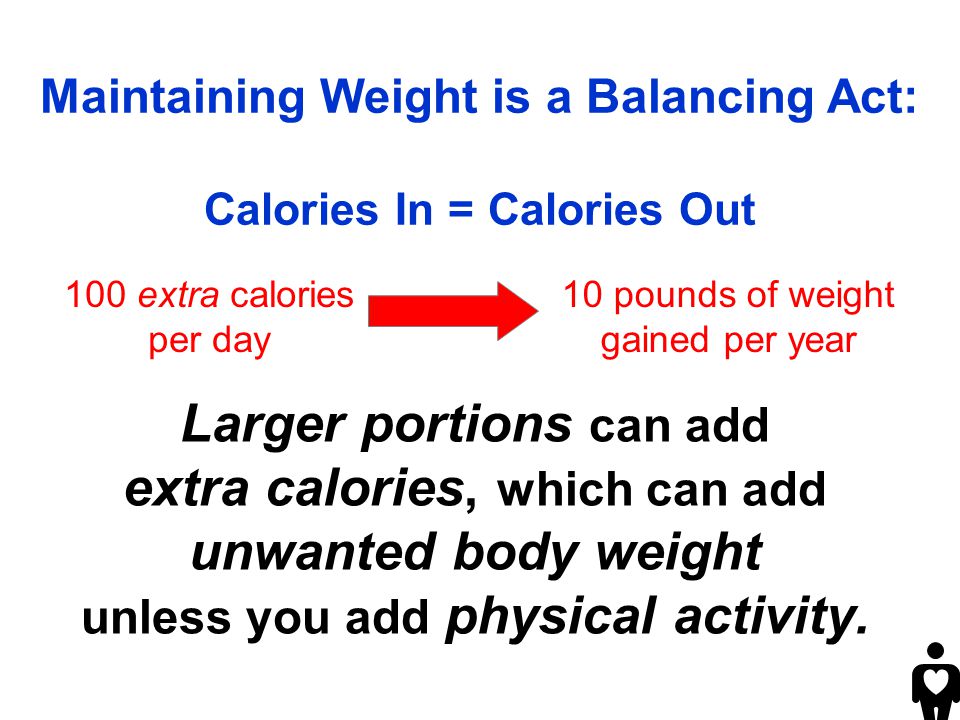 Maintaining Weight is a Balancing Act:

Calories In = Calories Out

100 extra calories per day

10 pounds of weight gained per year

Larger portions can add extra calories, which can add unwanted body weight unless you add physical activity.